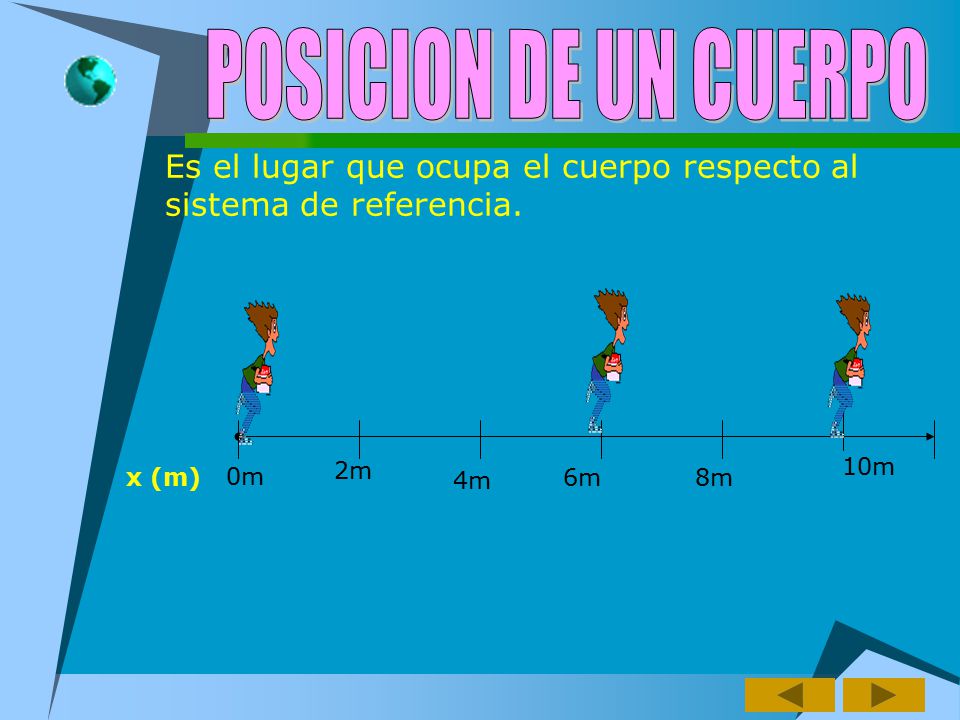 POSICION DE UN CUERPO

Es el lugar que ocupa el cuerpo respecto al sistema de referencia.

x (m) 0m 2m 4m 6m 8m 10m